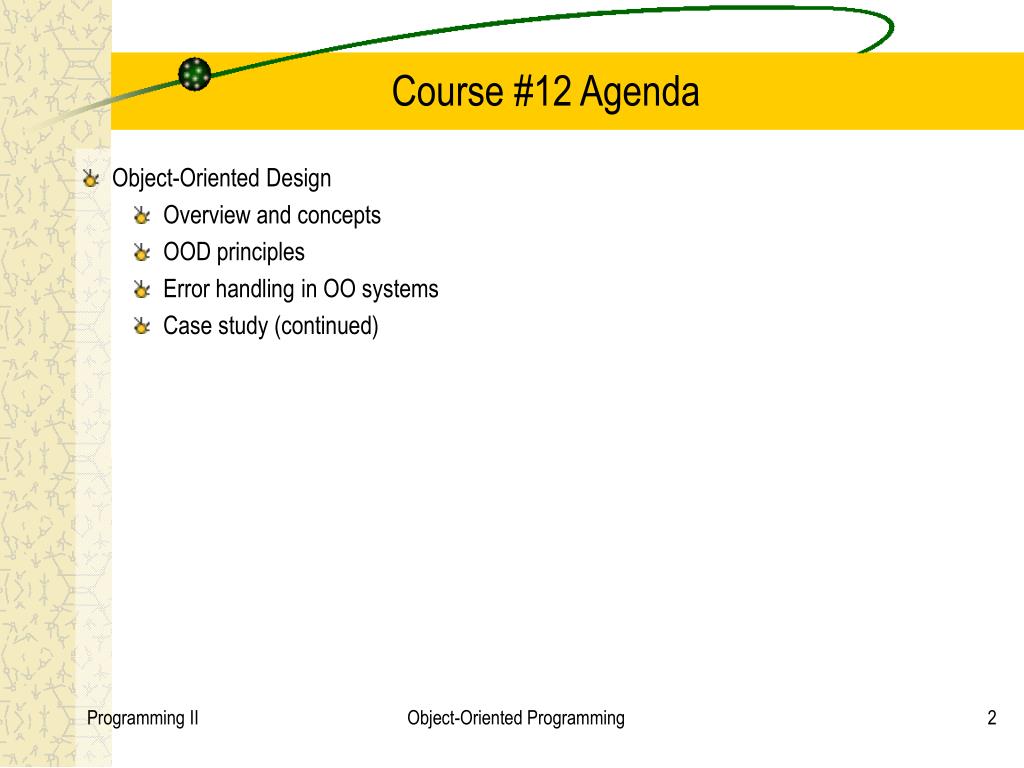 Course #12 Agenda

Object-Oriented Design
Overview and concepts
OOD principles
Error handling in OO systems
Case study (continued)

Programming II
Object-Oriented Programming
2